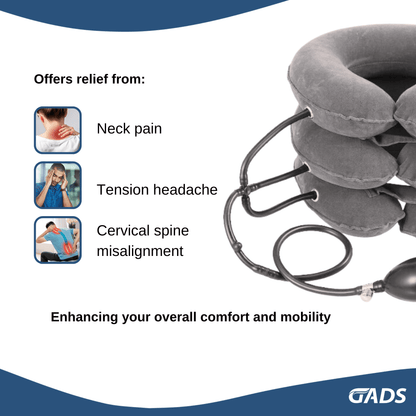 Offers relief from:

Neck pain

Tension headache

Cervical spine misalignment

Enhancing your overall comfort and mobility

GADS